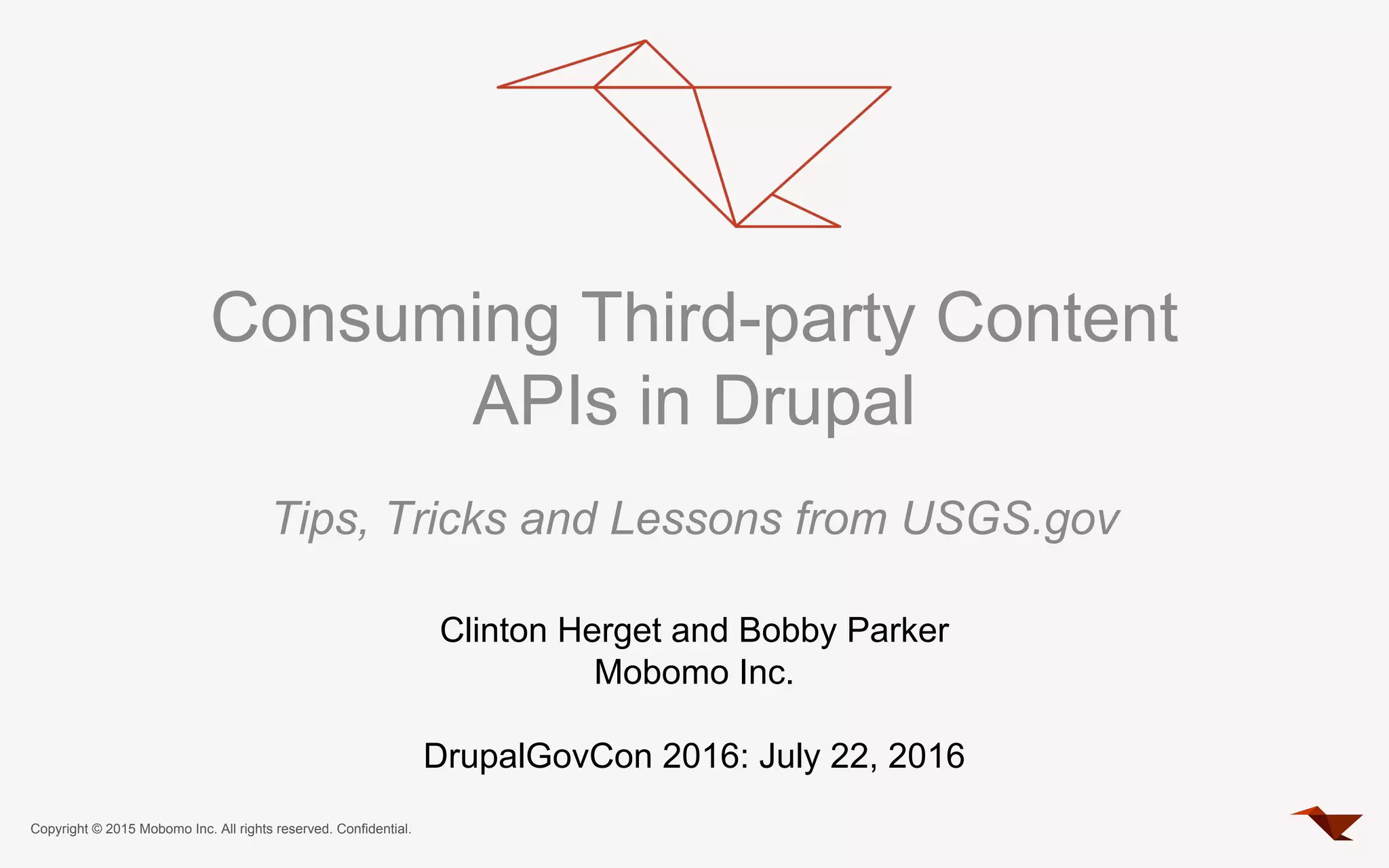 Consuming Third-party Content APIs in Drupal

Tips, Tricks and Lessons from USGS.gov

Clinton Herget and Bobby Parker
Mobomo Inc.

DrupalGovCon 2016: July 22, 2016

Copyright © 2015 Mobomo Inc. All rights reserved. Confidential.